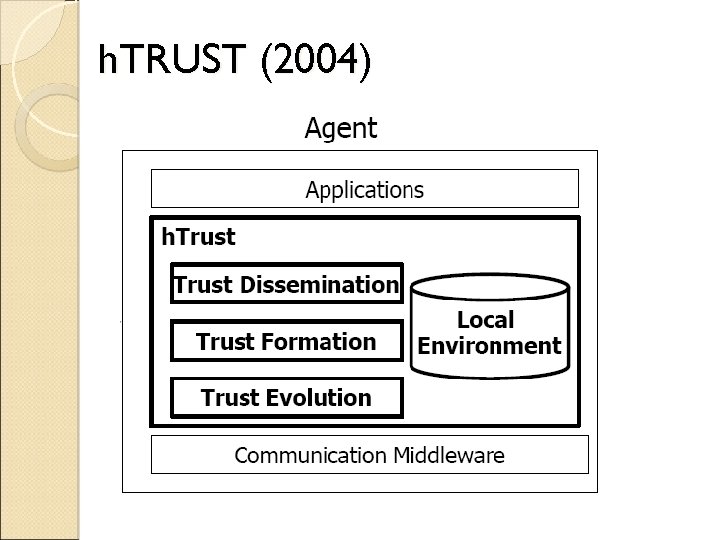 hTRUST (2004)

Agent

Applications

hTrust

Trust Dissemination

Trust Formation

Trust Evolution

Local Environment

Communication Middleware